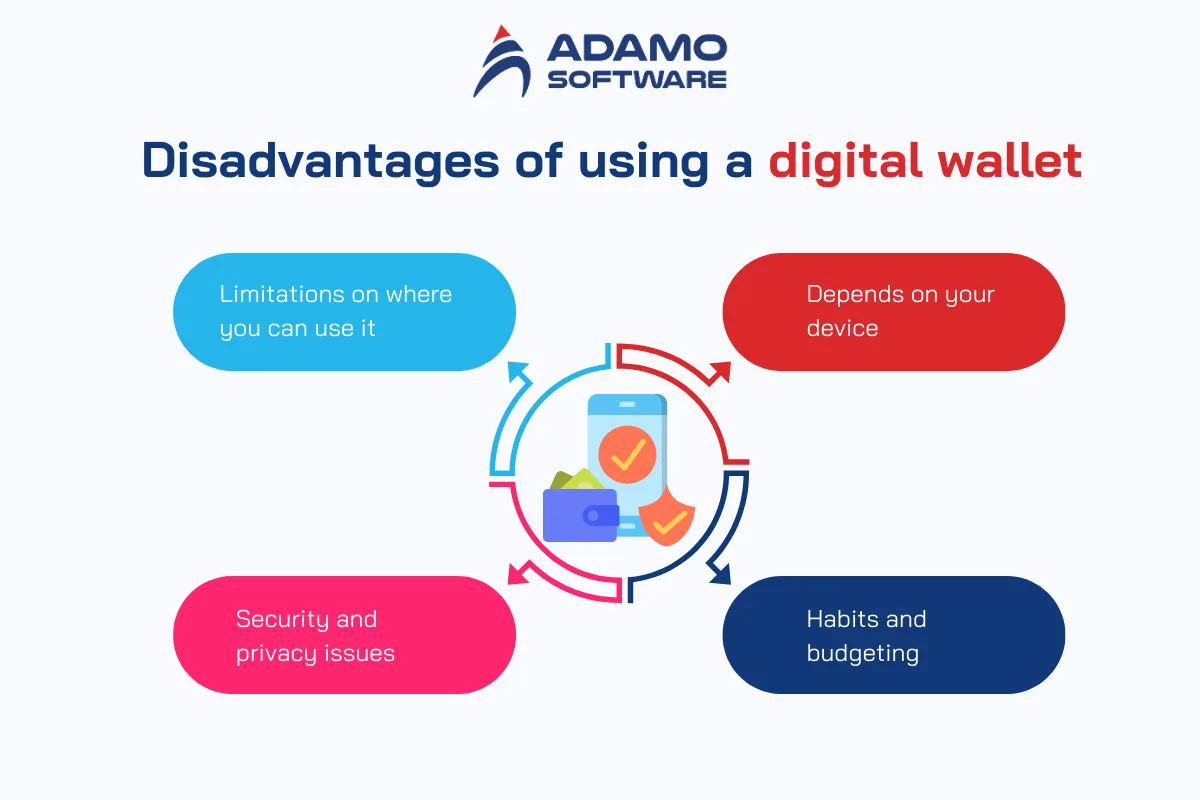 ADAMO SOFTWARE

Disadvantages of using a digital wallet

Limitations on where you can use it

Depends on your device

Security and privacy issues

Habits and budgeting